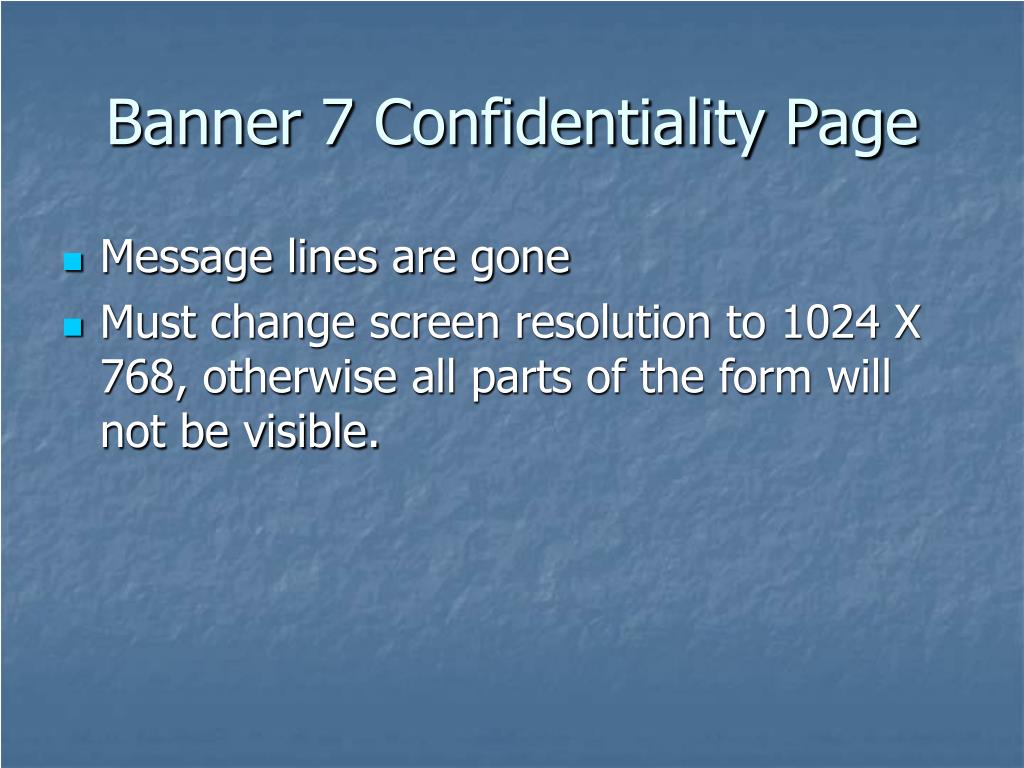 Banner 7 Confidentiality Page

- Message lines are gone
- Must change screen resolution to 1024 X 768, otherwise all parts of the form will not be visible.